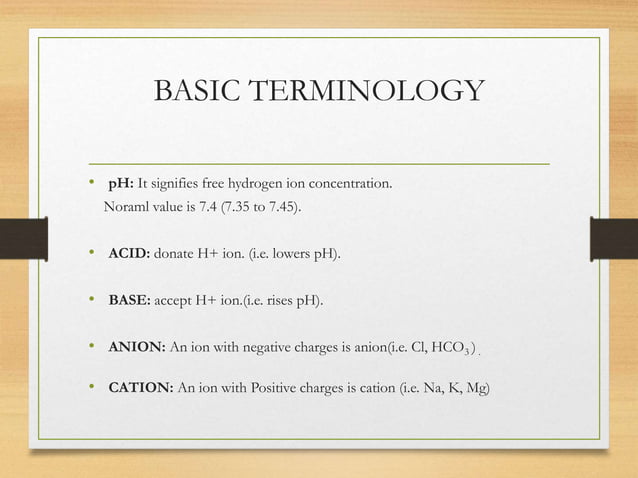 BASIC TERMINOLOGY

• **pH:** It signifies free hydrogen ion concentration. Noraml value is 7.4 (7.35 to 7.45).

• **ACID:** donate H+ ion. (i.e. lowers pH).

• **BASE:** accept H+ ion.(i.e. rises pH).

• **ANION:** An ion with negative charges is anion(i.e. Cl, $HCO_3$) .

• **CATION:** An ion with Positive charges is cation (i.e. Na, K, Mg)